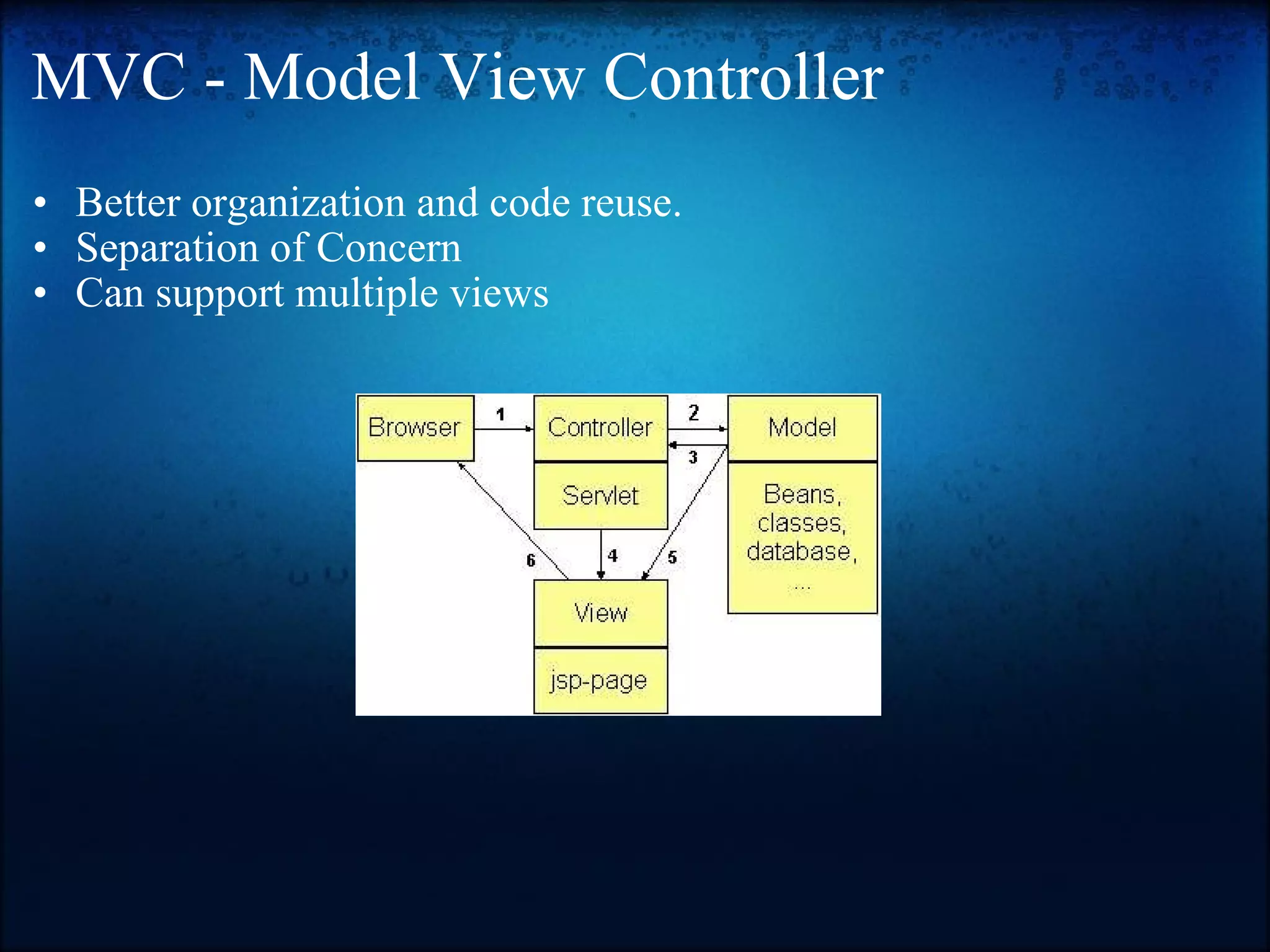 MVC - Model View Controller

• Better organization and code reuse.
• Separation of Concern
• Can support multiple views

Browser
1
Controller
2
Model
3
Servlet
Beans, classes, database, ...
6
4
5
View
jsp-page